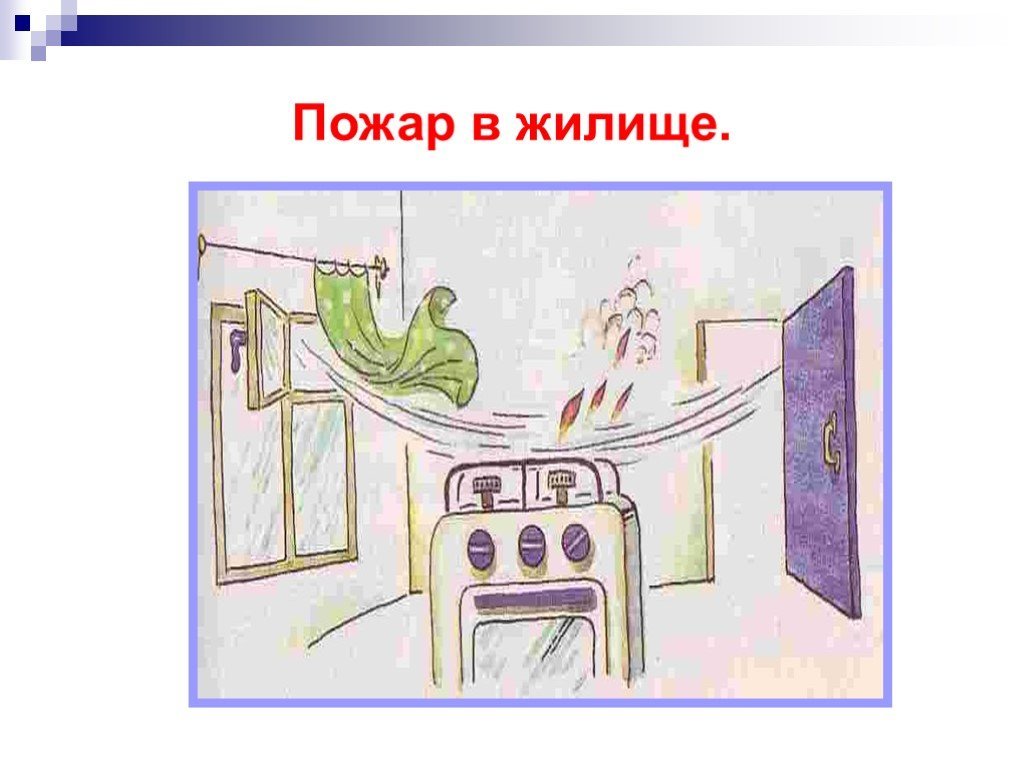 Пожар в жилище.